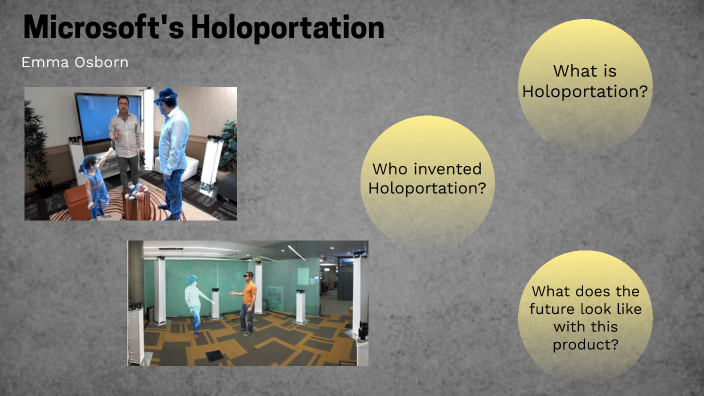 Microsoft's Holoportation

Emma Osborn

What is Holoportation?

Who invented Holoportation?

What does the future look like with this product?